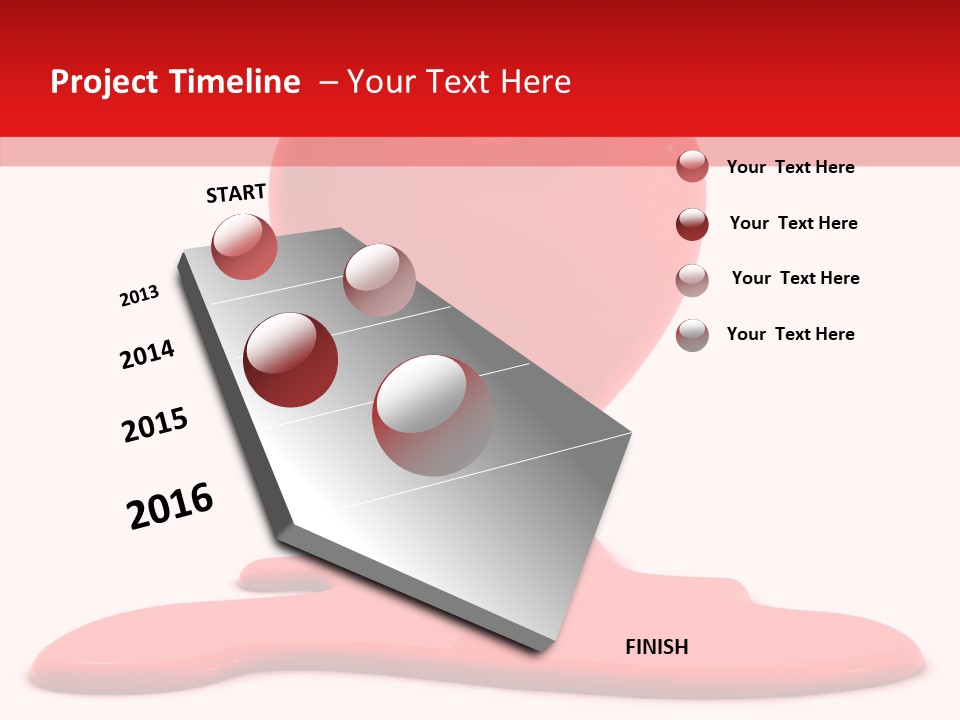 Project Timeline – Your Text Here

START

2013

2014

2015

2016

FINISH

Your Text Here

Your Text Here

Your Text Here

Your Text Here